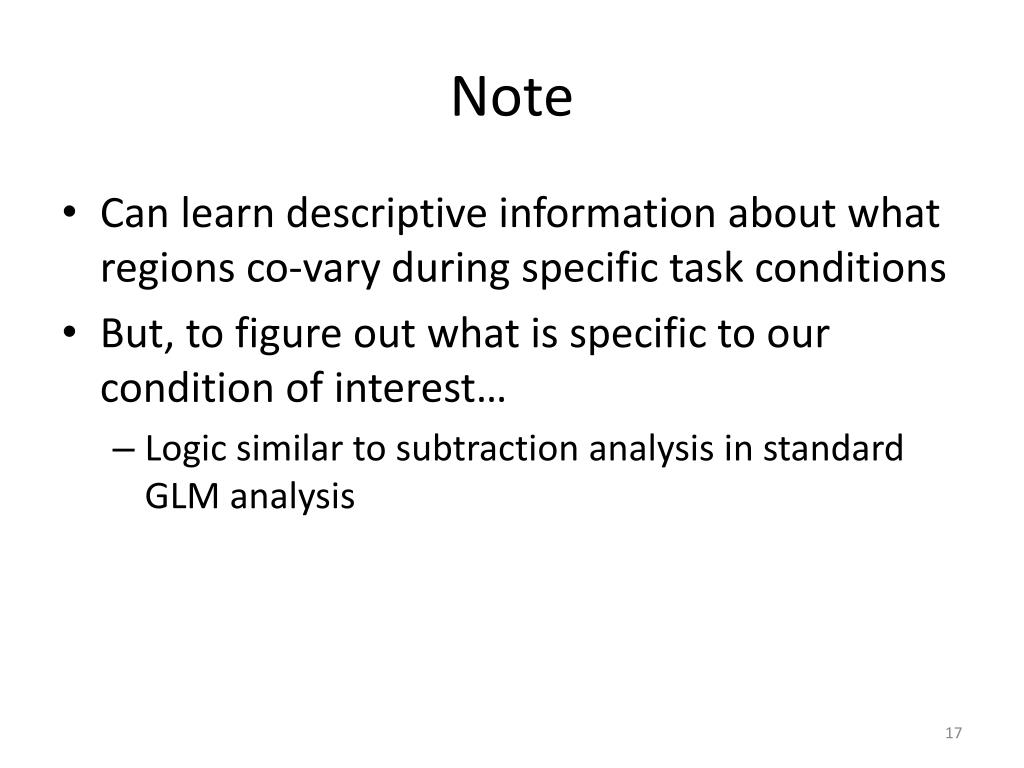 Note

• Can learn descriptive information about what regions co-vary during specific task conditions
• But, to figure out what is specific to our condition of interest…
– Logic similar to subtraction analysis in standard GLM analysis

17